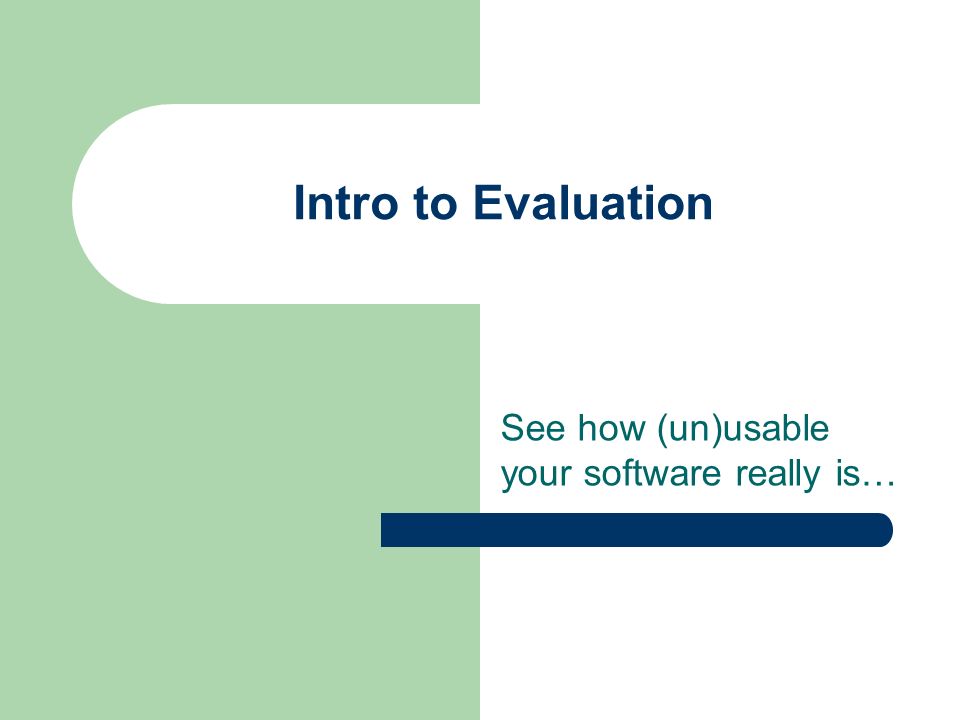 Intro to Evaluation

See how (un)usable your software really is…